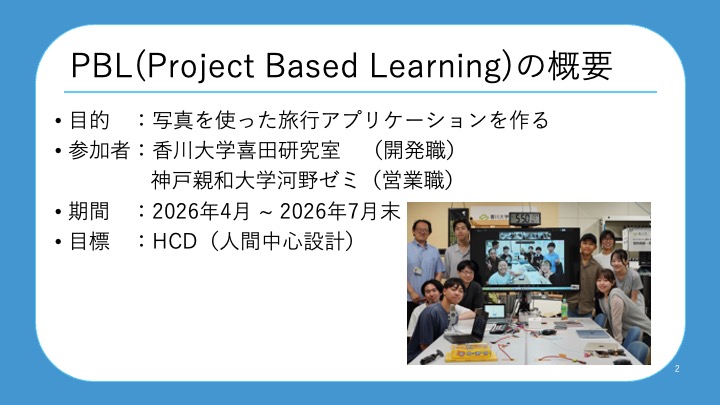 PBL(Project Based Learning)の概要

• 目的　：写真を使った旅行アプリケーションを作る
• 参加者：香川大学喜田研究室　（開発職）
　　　　　神戸親和大学河野ゼミ（営業職）
• 期間　：2026年4月 ~ 2026年7月末
• 目標　：HCD（人間中心設計）

2